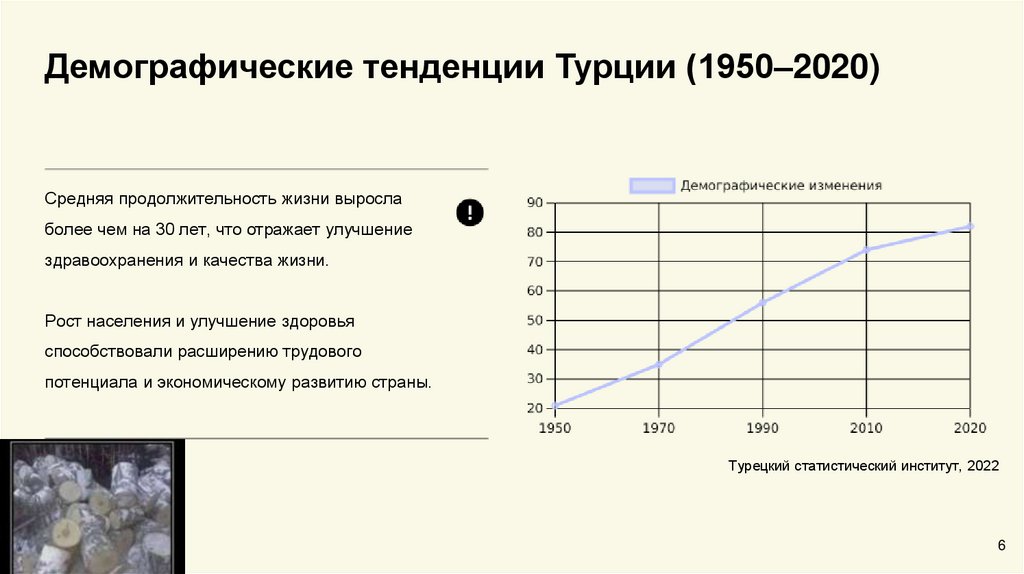 Демографические тенденции Турции (1950–2020)

Средняя продолжительность жизни выросла более чем на 30 лет, что отражает улучшение здравоохранения и качества жизни.

Рост населения и улучшение здоровья способствовали расширению трудового потенциала и экономическому развитию страны.

!

Демографические изменения

90
80
70
60
50
40
30
20

1950 1970 1990 2010 2020

Турецкий статистический институт, 2022

6